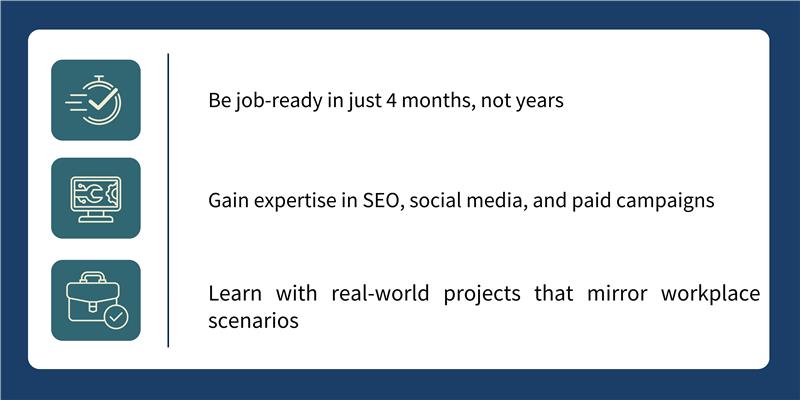 Be job-ready in just 4 months, not years

Gain expertise in SEO, social media, and paid campaigns

Learn with real-world projects that mirror workplace scenarios